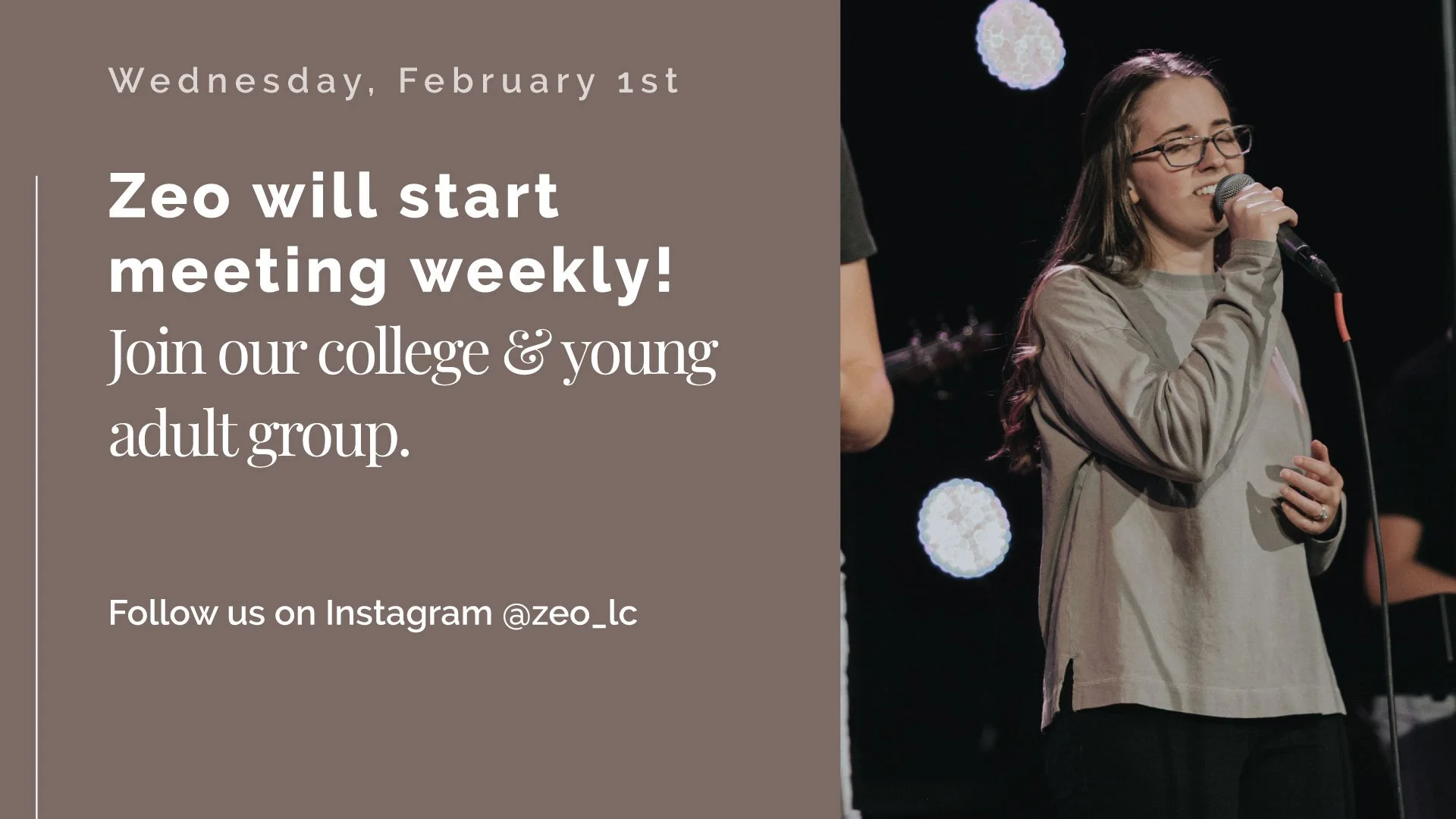 Wednesday, February 1st

Zeo will start meeting weekly!

Join our college & young adult group.

Follow us on Instagram @zeo_lc